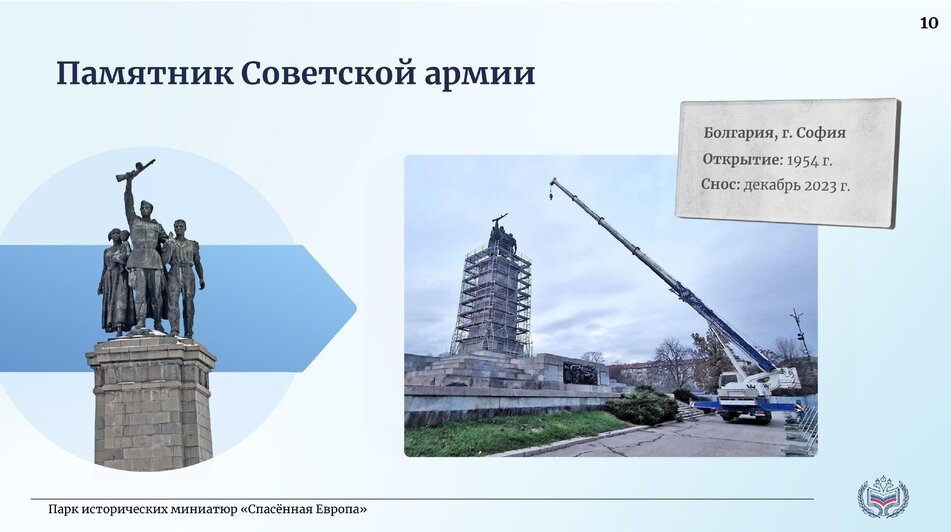 10

Памятник Советской армии

Болгария, г. София
Открытие: 1954 г.
Снос: декабрь 2023 г.

Парк исторических миниатюр «Спасённая Европа»